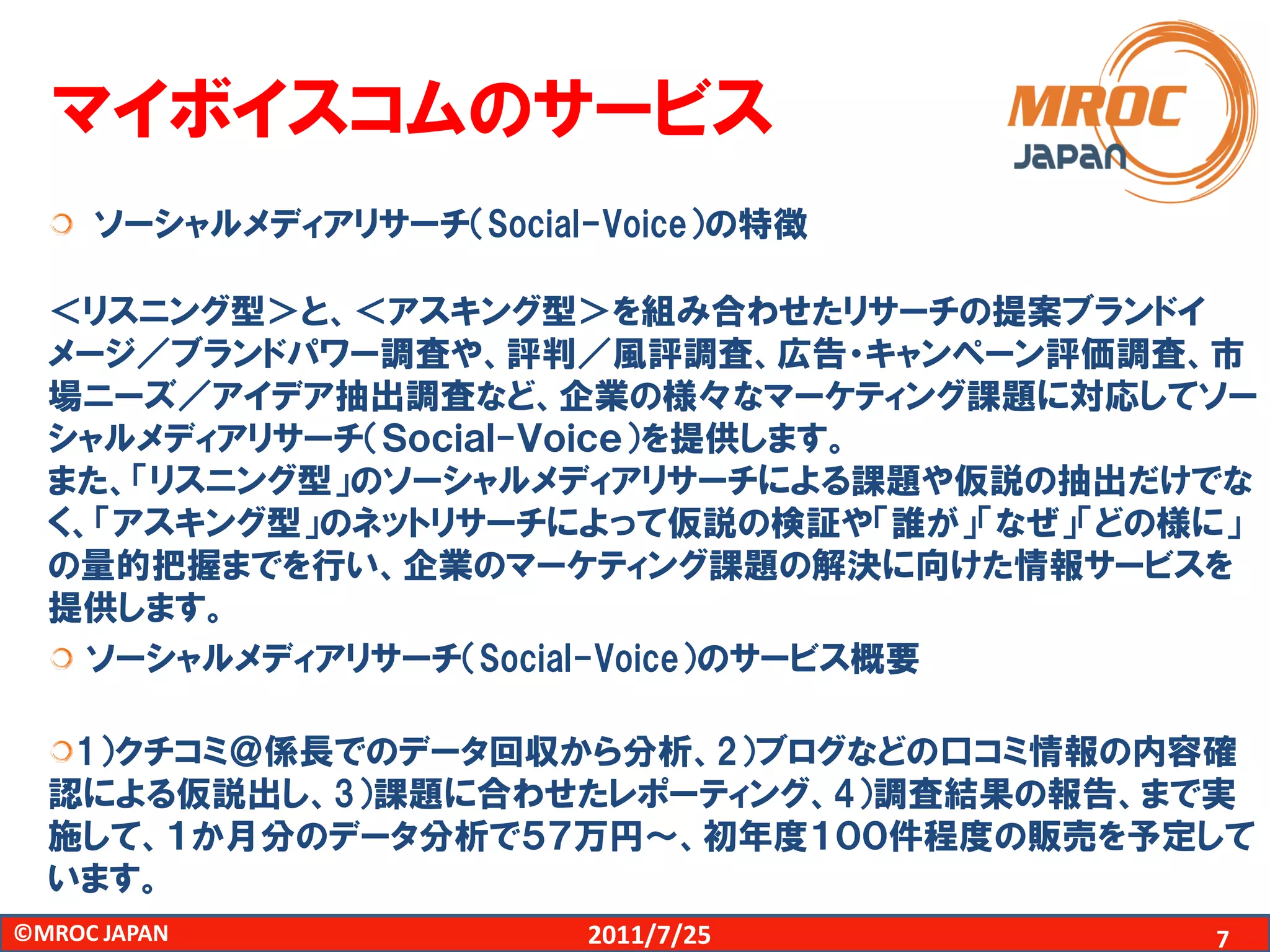 マイボイスコムのサービス

MROC JAPAN

ソーシャルメディアリサーチ(Social-Voice)の特徴

<リスニング型>と、<アスキング型>を組み合わせたリサーチの提案ブランドイメージ／ブランドパワー調査や、評判／風評調査、広告・キャンペーン評価調査、市場ニーズ／アイデア抽出調査など、企業の様々なマーケティング課題に対応してソーシャルメディアリサーチ(Social-Voice)を提供します。
また、「リスニング型」のソーシャルメディアリサーチによる課題や仮説の抽出だけでなく、「アスキング型」のネットリサーチによって仮説の検証や「誰が」「なぜ」「どの様に」の量的把握までを行い、企業のマーケティング課題の解決に向けた情報サービスを提供します。

ソーシャルメディアリサーチ(Social-Voice)のサービス概要

1)クチコミ@係長でのデータ回収から分析、2)ブログなどの口コミ情報の内容確認による仮説出し、3)課題に合わせたレポーティング、4)調査結果の報告、まで実施して、1か月分のデータ分析で57万円～、初年度100件程度の販売を予定しています。

©MROC JAPAN 2011/7/25 7